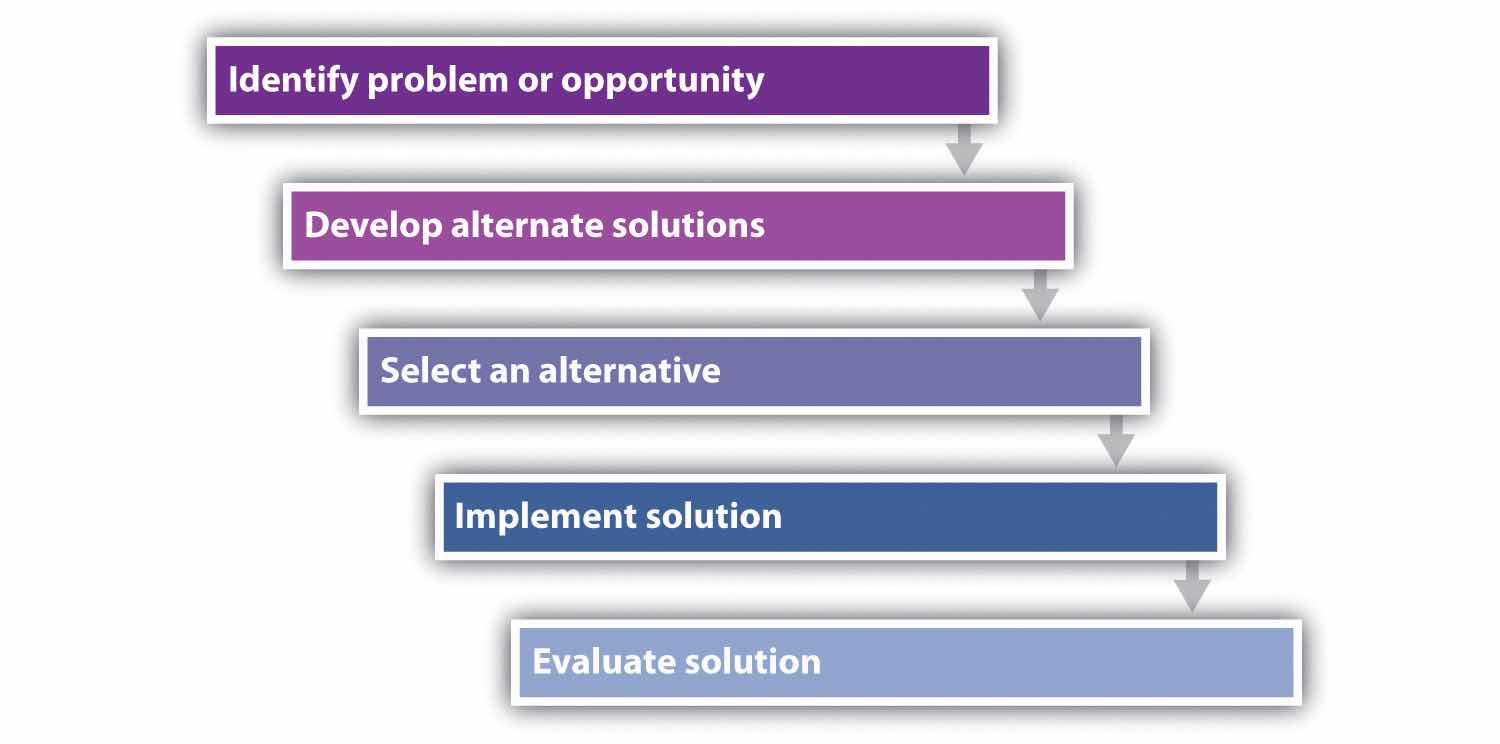 Identify problem or opportunity

Develop alternate solutions

Select an alternative

Implement solution

Evaluate solution